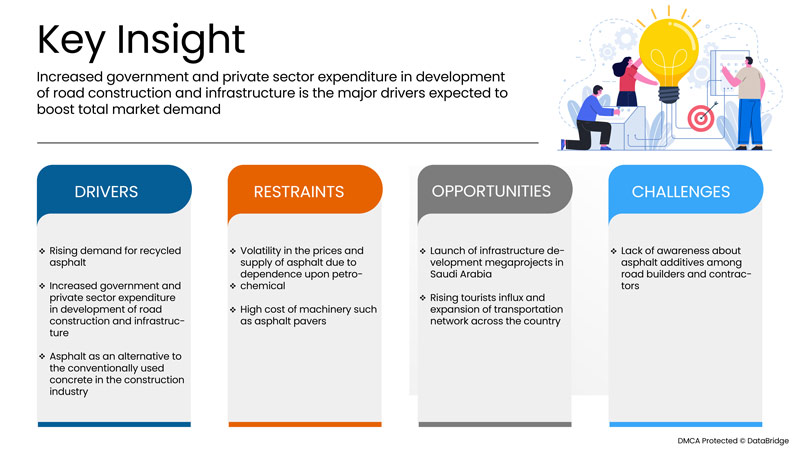 Key Insight

Increased government and private sector expenditure in development of road construction and infrastructure is the major drivers expected to boost total market demand

DRIVERS

❖ Rising demand for recycled asphalt

❖ Increased government and private sector expenditure in development of road construction and infrastructure

❖ Asphalt as an alternative to the conventionally used concrete in the construction industry

RESTRAINTS

❖ Volatility in the prices and supply of asphalt due to dependence upon petrochemical

❖ High cost of machinery such as asphalt pavers

OPPORTUNITIES

❖ Launch of infrastructure development megaprojects in Saudi Arabia

❖ Rising tourists influx and expansion of transportation network across the country

CHALLENGES

❖ Lack of awareness about asphalt additives among road builders and contractors

DMCA Protected © DataBridge